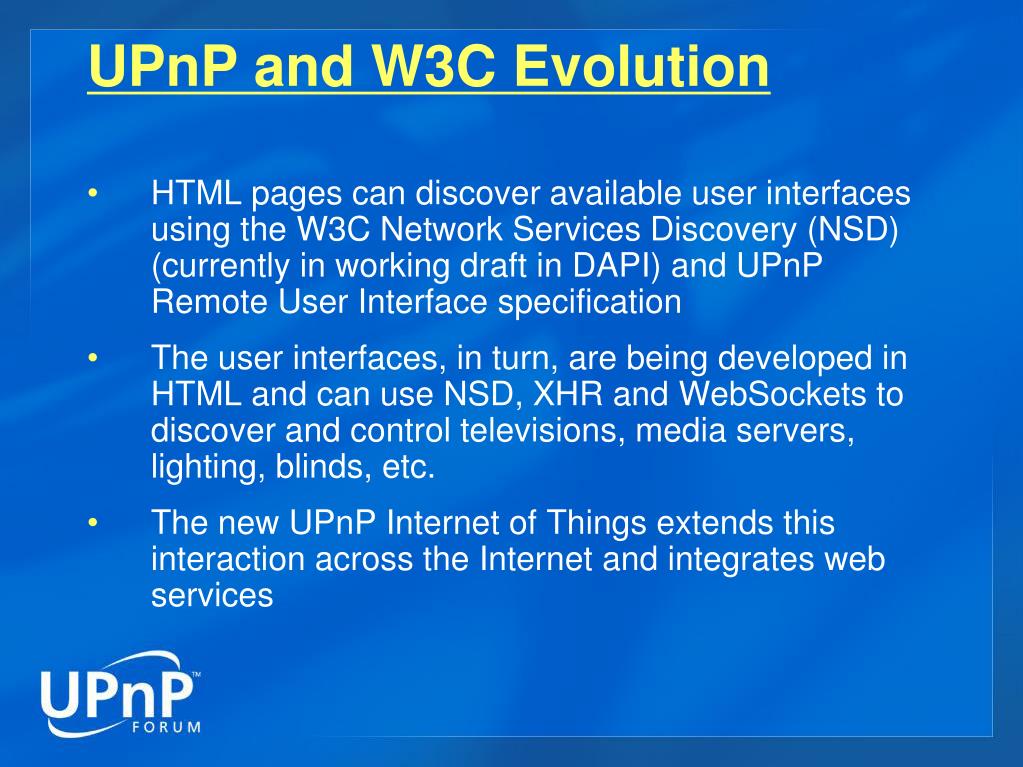 UPnP and W3C Evolution

• HTML pages can discover available user interfaces using the W3C Network Services Discovery (NSD) (currently in working draft in DAPI) and UPnP Remote User Interface specification

• The user interfaces, in turn, are being developed in HTML and can use NSD, XHR and WebSockets to discover and control televisions, media servers, lighting, blinds, etc.

• The new UPnP Internet of Things extends this interaction across the Internet and integrates web services

UPnP™
FORUM